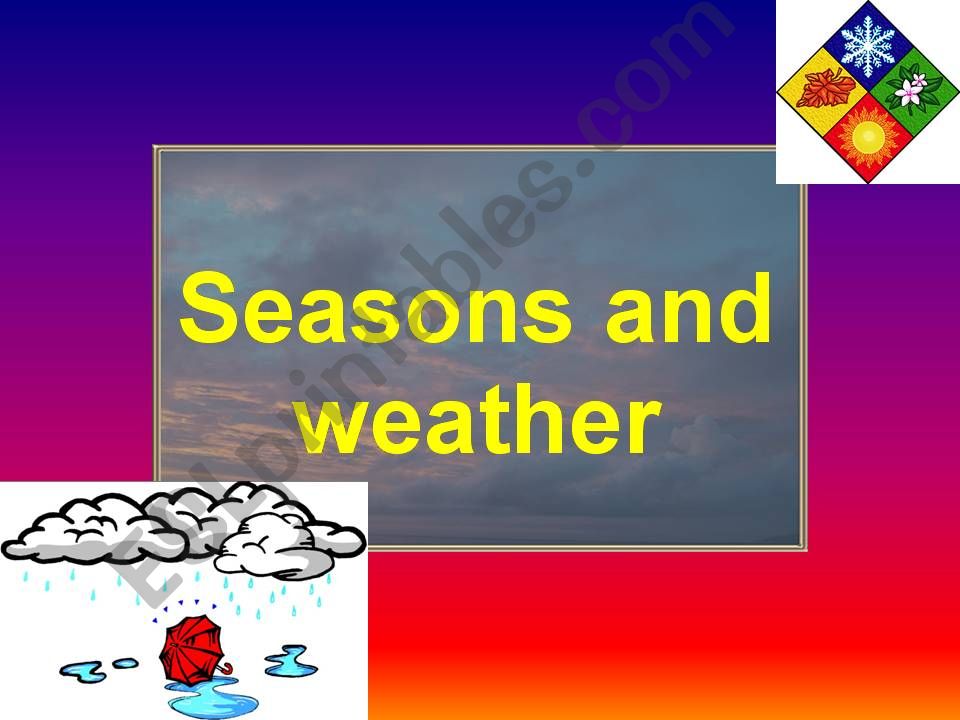 Seasons and weather

ESLprintables.com